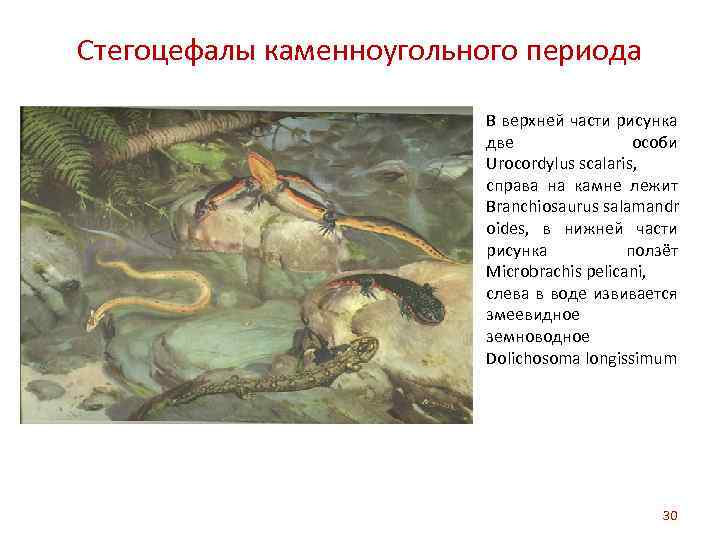 Стегоцефалы каменноугольного периода

В верхней части рисунка две особи Urocordylus scalaris, справа на камне лежит Branchiosaurus salamandr oides, в нижней части рисунка ползёт Microbrachis pelicani, слева в воде извивается змеевидное земноводное Dolichosoma longissimum

30